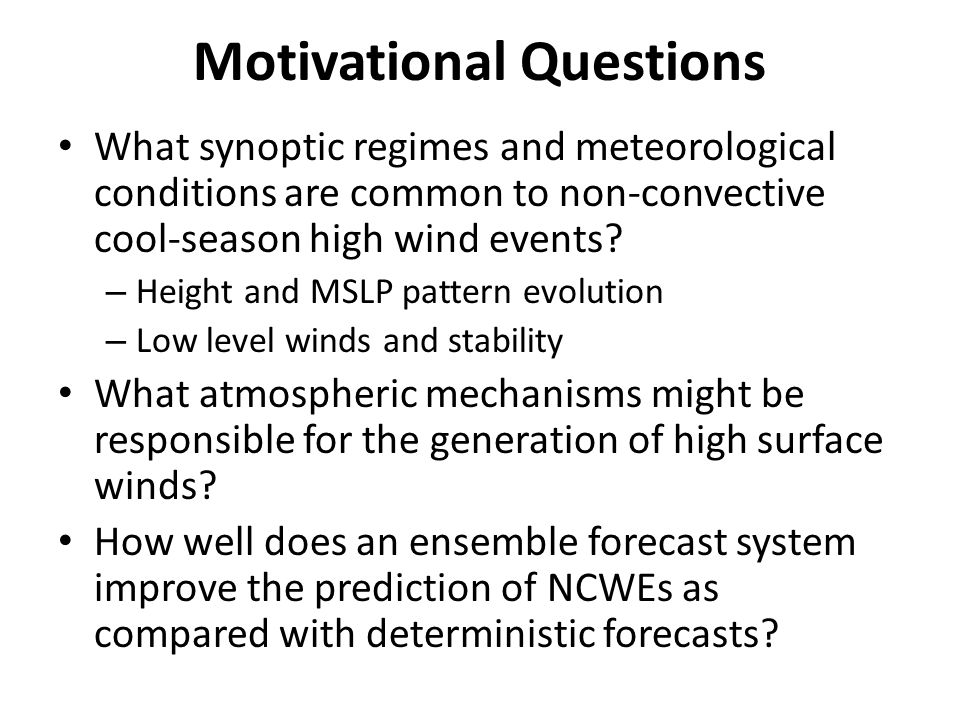 Motivational Questions

• What synoptic regimes and meteorological conditions are common to non-convective cool-season high wind events?
– Height and MSLP pattern evolution
– Low level winds and stability

• What atmospheric mechanisms might be responsible for the generation of high surface winds?

• How well does an ensemble forecast system improve the prediction of NCWEs as compared with deterministic forecasts?